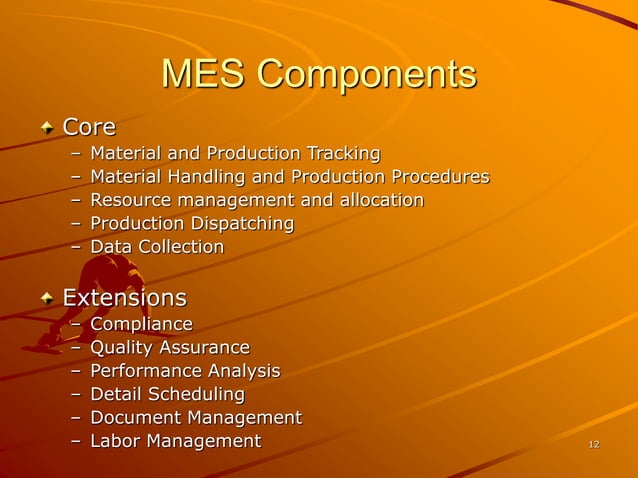 MES Components

Core
– Material and Production Tracking
– Material Handling and Production Procedures
– Resource management and allocation
– Production Dispatching
– Data Collection

Extensions
– Compliance
– Quality Assurance
– Performance Analysis
– Detail Scheduling
– Document Management
– Labor Management

12